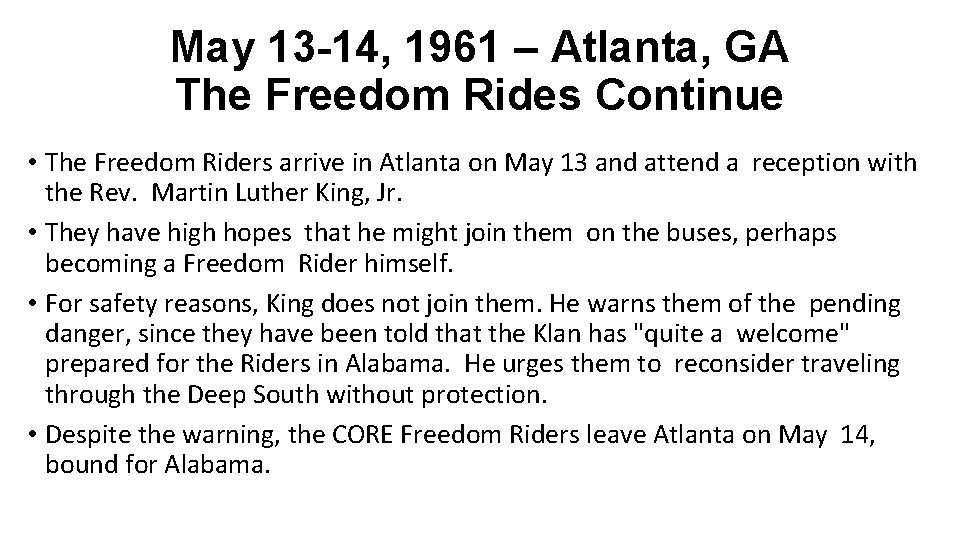 May 13-14, 1961 – Atlanta, GA
The Freedom Rides Continue

• The Freedom Riders arrive in Atlanta on May 13 and attend a reception with the Rev. Martin Luther King, Jr.

• They have high hopes that he might join them on the buses, perhaps becoming a Freedom Rider himself.

• For safety reasons, King does not join them. He warns them of the pending danger, since they have been told that the Klan has "quite a welcome" prepared for the Riders in Alabama. He urges them to reconsider traveling through the Deep South without protection.

• Despite the warning, the CORE Freedom Riders leave Atlanta on May 14, bound for Alabama.